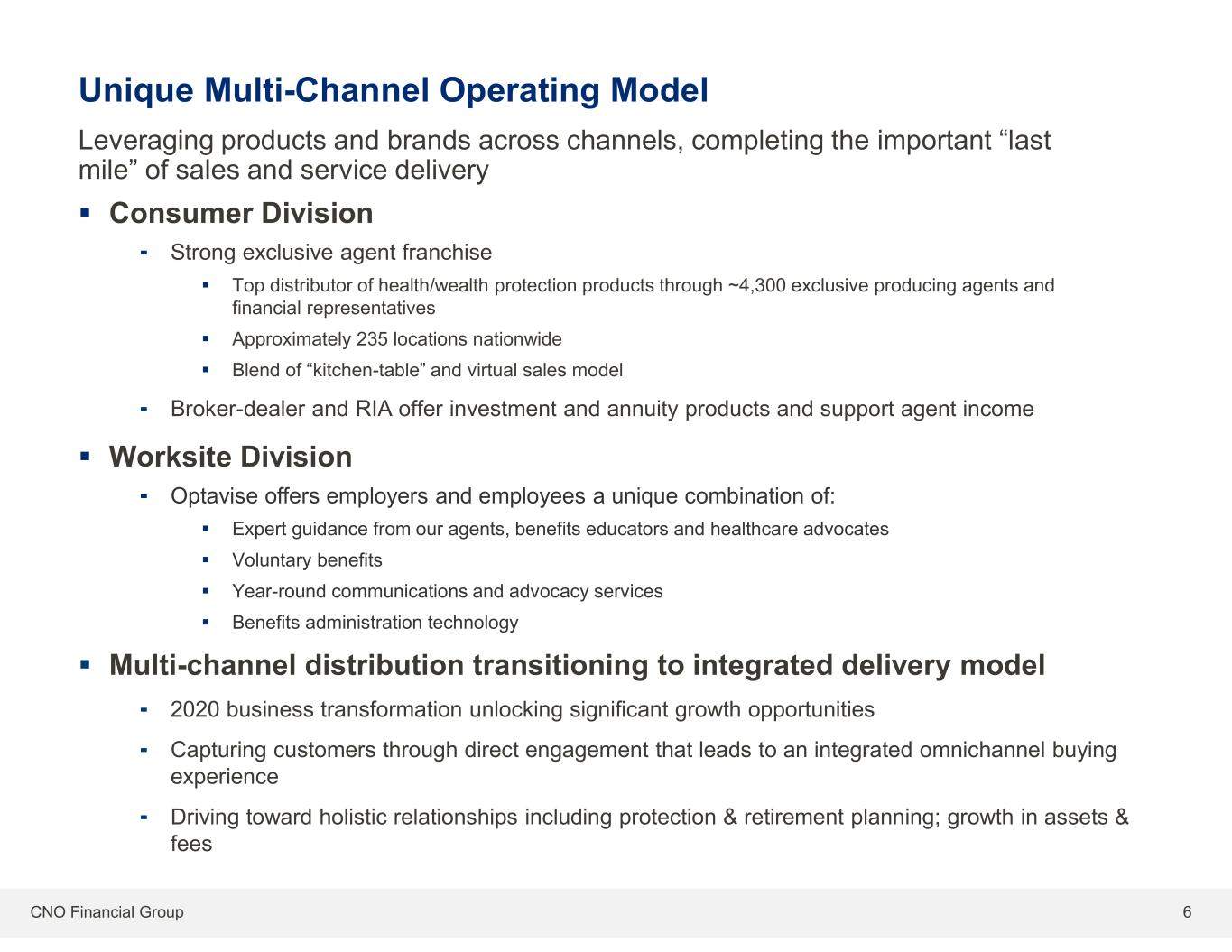 Unique Multi-Channel Operating Model

Leveraging products and brands across channels, completing the important “last mile” of sales and service delivery

▪ Consumer Division

- Strong exclusive agent franchise

▪ Top distributor of health/wealth protection products through ~4,300 exclusive producing agents and financial representatives

▪ Approximately 235 locations nationwide

▪ Blend of “kitchen-table” and virtual sales model

- Broker-dealer and RIA offer investment and annuity products and support agent income

▪ Worksite Division

- Optavise offers employers and employees a unique combination of:

▪ Expert guidance from our agents, benefits educators and healthcare advocates

▪ Voluntary benefits

▪ Year-round communications and advocacy services

▪ Benefits administration technology

▪ Multi-channel distribution transitioning to integrated delivery model

- 2020 business transformation unlocking significant growth opportunities

- Capturing customers through direct engagement that leads to an integrated omnichannel buying experience

- Driving toward holistic relationships including protection & retirement planning; growth in assets & fees

CNO Financial Group

6